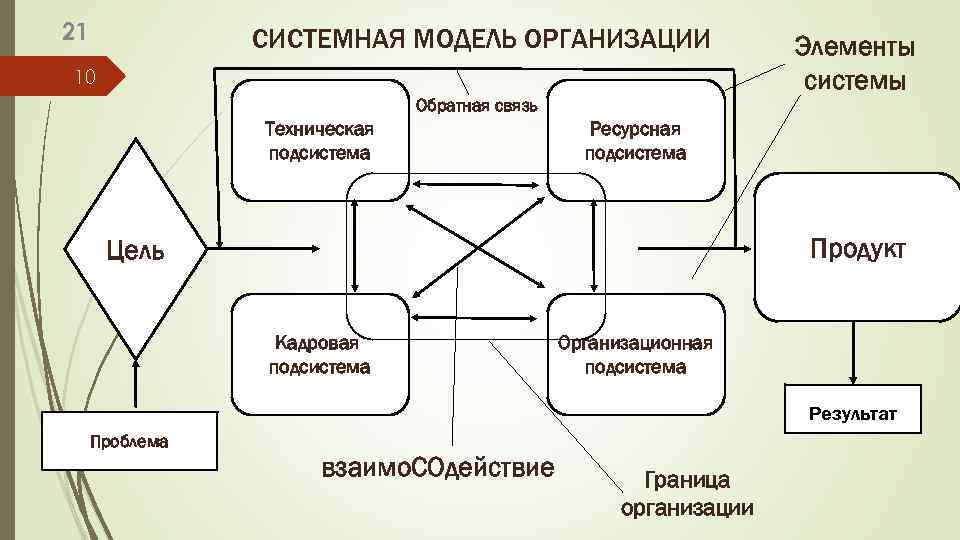 21

10

СИСТЕМНАЯ МОДЕЛЬ ОРГАНИЗАЦИИ

Элементы системы

Обратная связь

Техническая подсистема

Ресурсная подсистема

Цель

Продукт

Кадровая подсистема

Организационная подсистема

Результат

Проблема

взаимоСОдействие

Граница организации